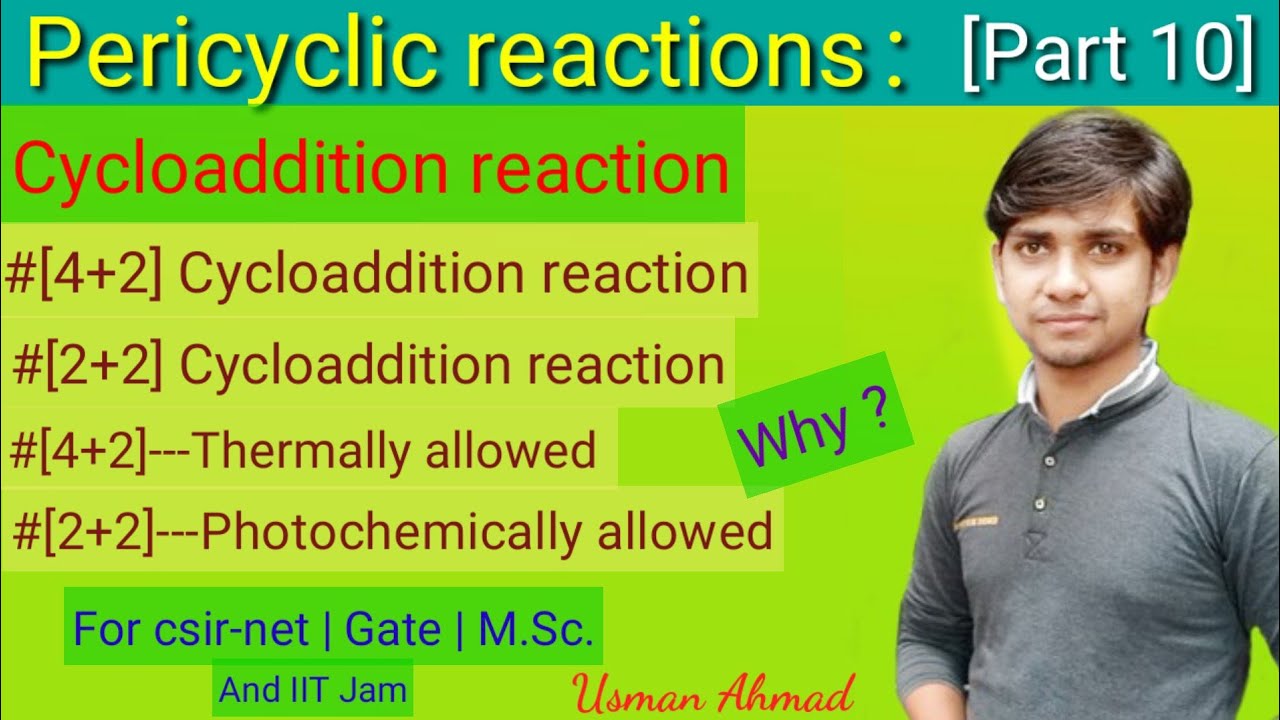 Pericyclic reactions : [Part 10]

Cycloaddition reaction

#[4+2] Cycloaddition reaction

#[2+2] Cycloaddition reaction

#[4+2]---Thermally allowed

Why ?

#[2+2]---Photochemically allowed

For csir-net | Gate | M.Sc.

And IIT Jam

Usman Ahmad